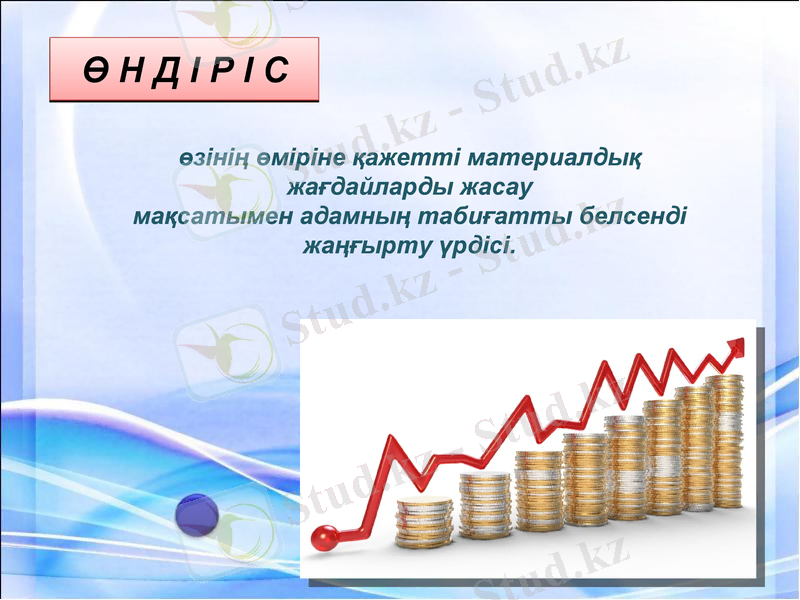 Ө Н Д І Р І С

өзінің өміріне қажетті материалдық жағдайларды жасау мақсатымен адамның табиғатты белсенді жаңғырту үрдісі.

Stud.kz - Stud.kz
Stud.kz - Stud.kz
Stud.kz - Stud.kz
Stud.kz